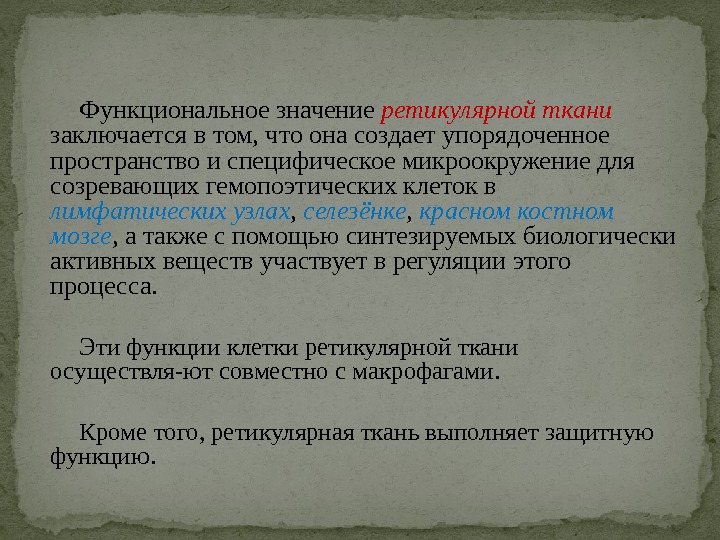 Функциональное значение ретикулярной ткани заключается в том, что она создает упорядоченное пространство и специфическое микроокружение для созревающих гемопоэтических клеток в лимфатических узлах, селезёнке, красном костном мозге, а также с помощью синтезируемых биологически активных веществ участвует в регуляции этого процесса.

Эти функции клетки ретикулярной ткани осуществля-ют совместно с макрофагами.

Кроме того, ретикулярная ткань выполняет защитную функцию.